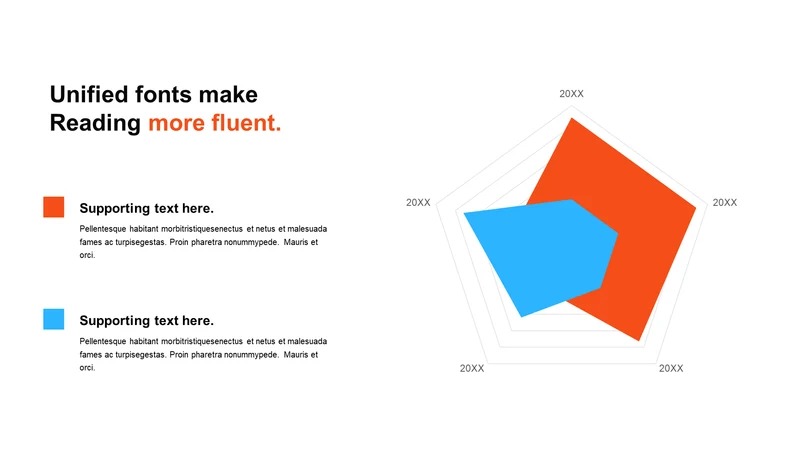 Unified fonts make
Reading more fluent.

Supporting text here.

Pellentesque habitant morbitristiquesenectus et netus et malesuada fames ac turpisegestas. Proin pharetra nonummypede. Mauris et orci.

Supporting text here.

Pellentesque habitant morbitristiquesenectus et netus et malesuada fames ac turpisegestas. Proin pharetra nonummypede. Mauris et orci.

20XX

20XX

20XX

20XX

20XX